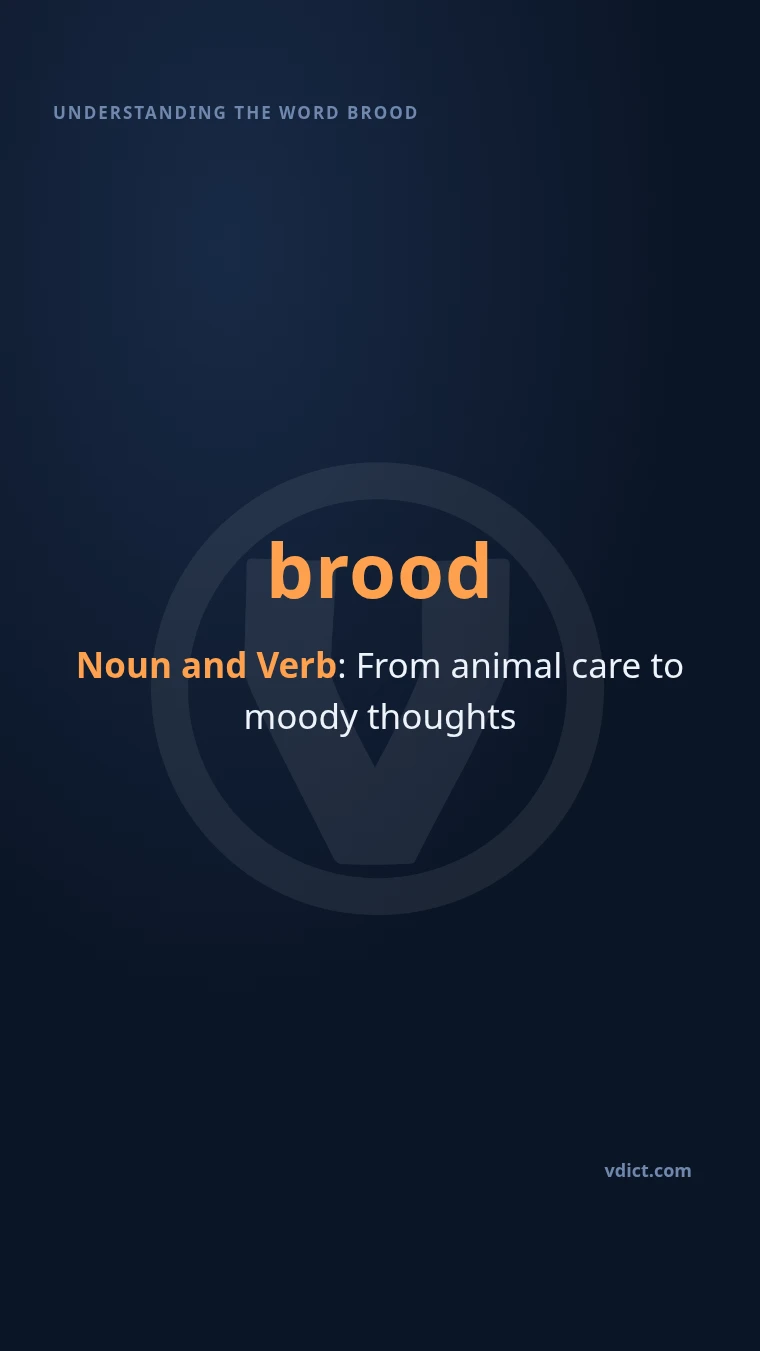 UNDERSTANDING THE WORD BROOD

brood

Noun and Verb: From animal care to moody thoughts

vdict.com